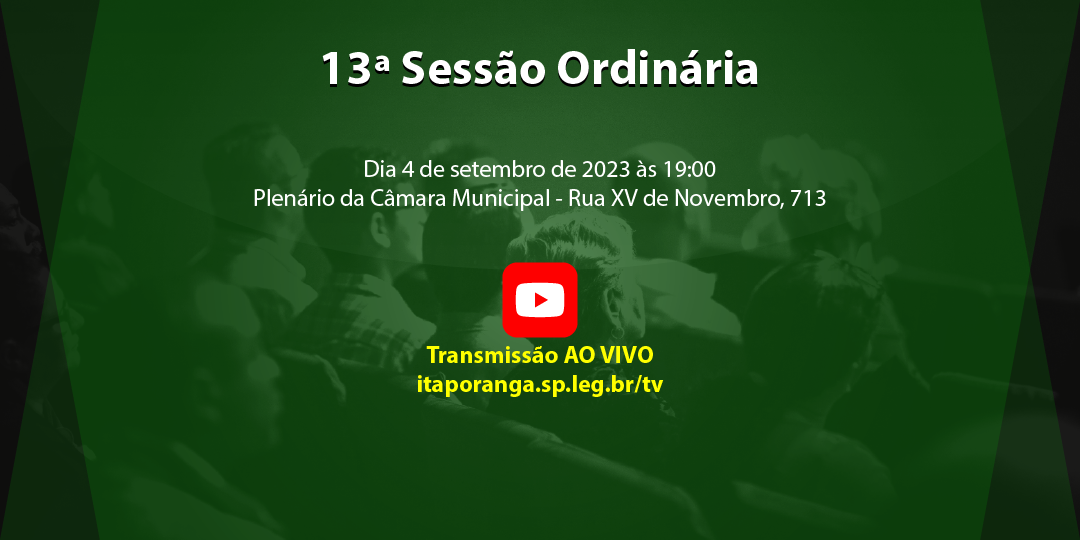 13ª Sessão Ordinária

Dia 4 de setembro de 2023 às 19:00
Plenário da Câmara Municipal - Rua XV de Novembro, 713

Transmissão AO VIVO
itaporanga.sp.leg.br/tv